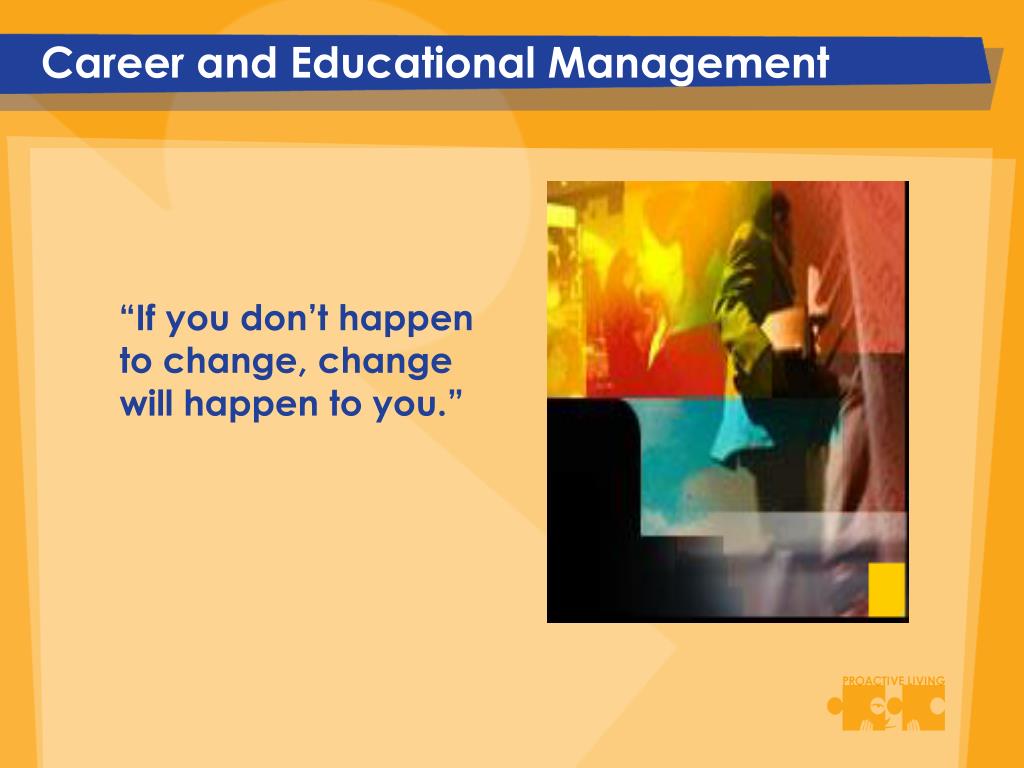 Career and Educational Management

“If you don’t happen to change, change will happen to you.”

PROACTIVE LIVING